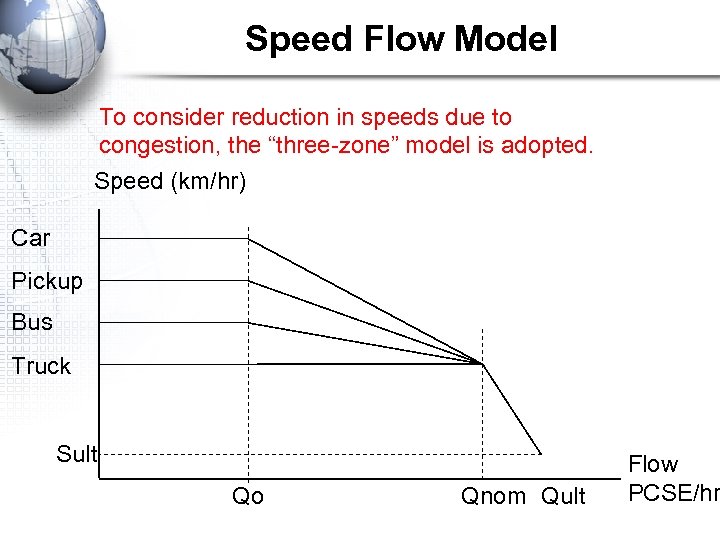 Speed Flow Model

To consider reduction in speeds due to congestion, the “three-zone” model is adopted.

Speed (km/hr)

Car

Pickup

Bus

Truck

Sult

Qo

Qnom

Qult

Flow
PCSE/hr